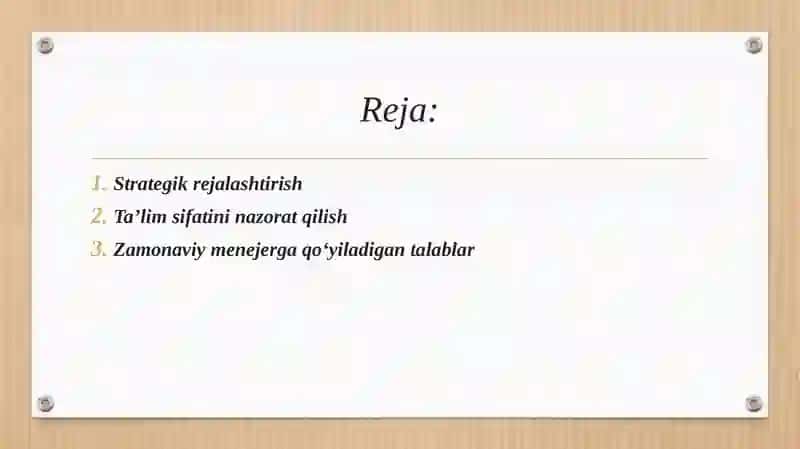 Reja:

1. Strategik rejalashtirish
2. Ta’lim sifatini nazorat qilish
3. Zamonaviy menejerga qo‘yiladigan talablar